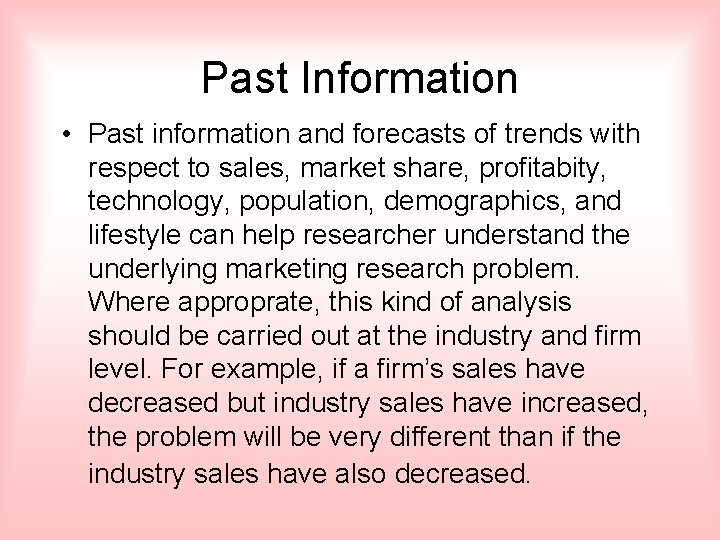 Past Information

• Past information and forecasts of trends with respect to sales, market share, profitabity, technology, population, demographics, and lifestyle can help researcher understand the underlying marketing research problem. Where approprate, this kind of analysis should be carried out at the industry and firm level. For example, if a firm's sales have decreased but industry sales have increased, the problem will be very different than if the industry sales have also decreased.